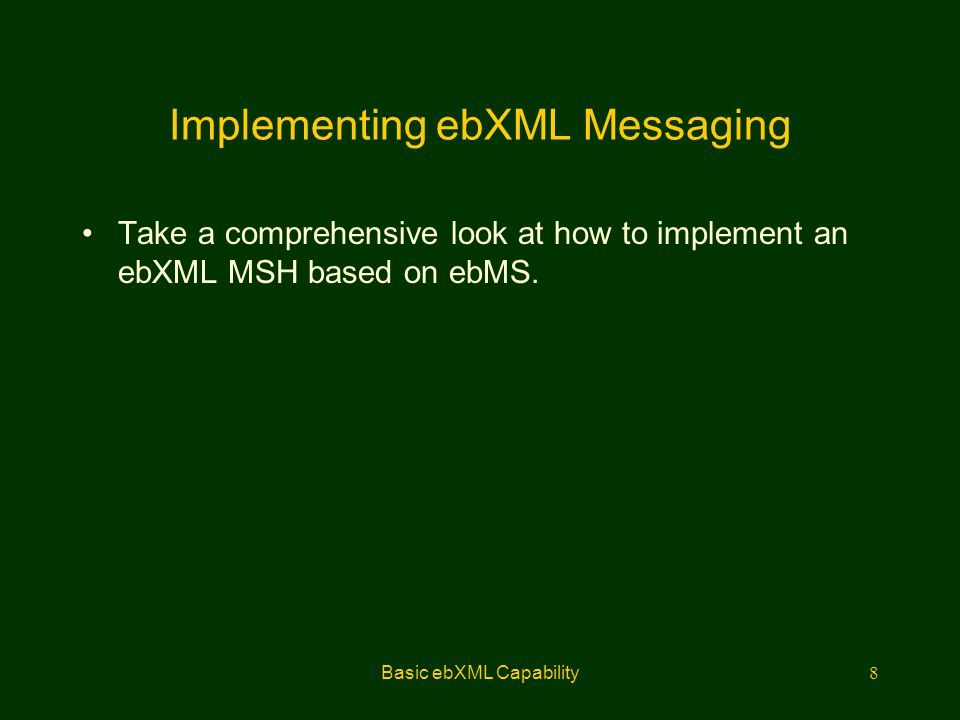 Implementing ebXML Messaging

• Take a comprehensive look at how to implement an ebXML MSH based on ebMS.

Basic ebXML Capability

8